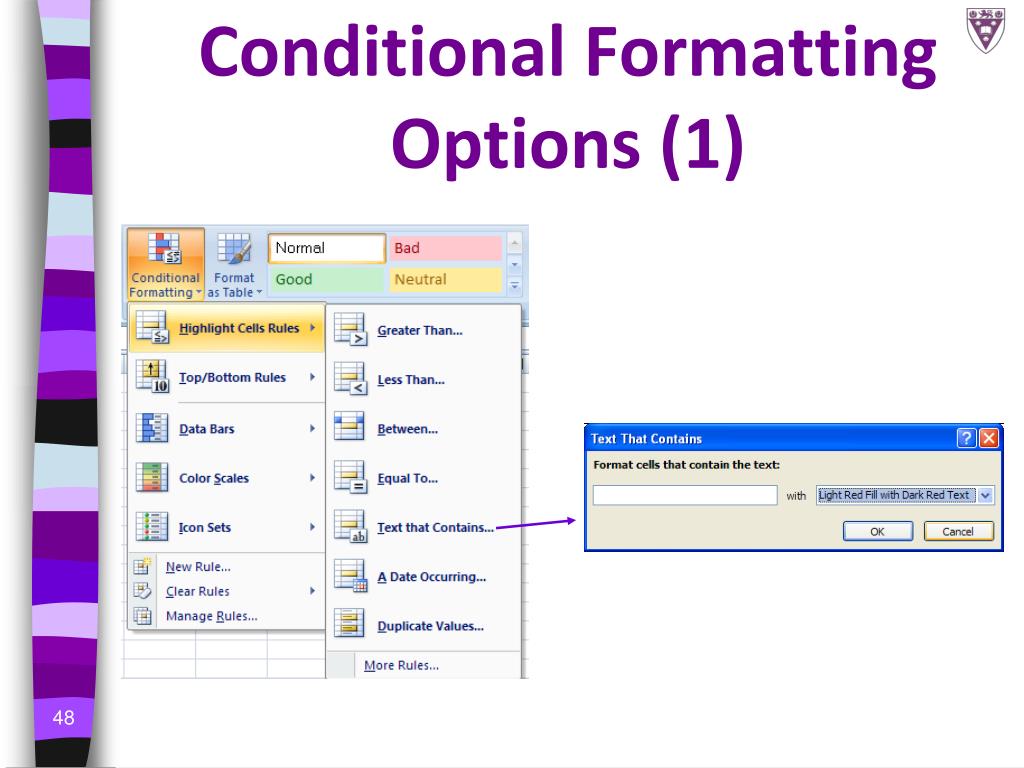 Conditional Formatting Options (1)

Conditional Formatting
Format as Table
Normal
Bad
Good
Neutral

Highlight Cells Rules
Top/Bottom Rules
Data Bars
Color Scales
Icon Sets
New Rule...
Clear Rules
Manage Rules...

Greater Than...
Less Than...
Between...
Equal To...
Text that Contains...
A Date Occurring...
Duplicate Values...
More Rules...

Text That Contains
Format cells that contain the text:
with
Light Red Fill with Dark Red Text
OK
Cancel

48